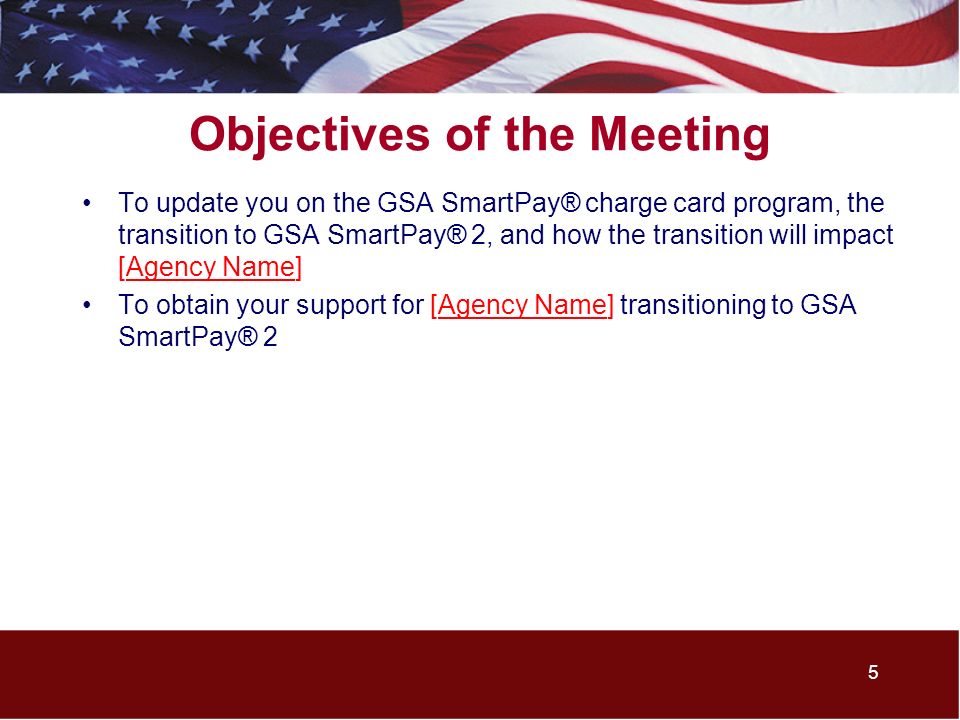 Objectives of the Meeting

• To update you on the GSA SmartPay® charge card program, the transition to GSA SmartPay® 2, and how the transition will impact [Agency Name]

• To obtain your support for [Agency Name] transitioning to GSA SmartPay® 2

5